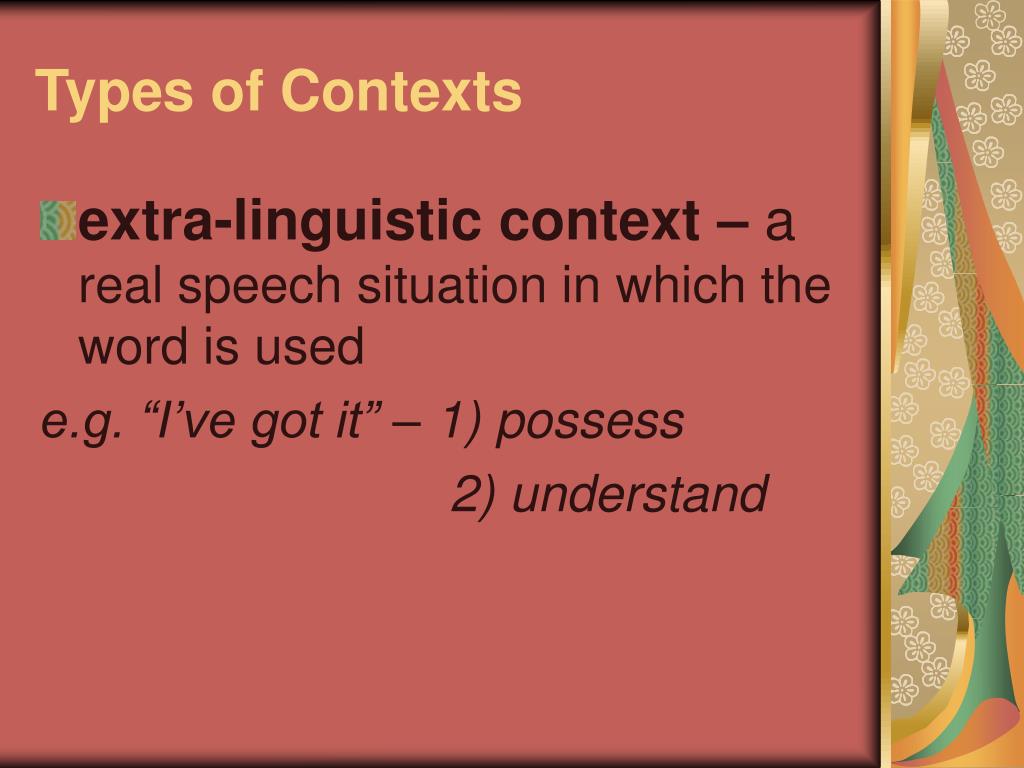 Types of Contexts

extra-linguistic context – a real speech situation in which the word is used

e.g. “I’ve got it” – 1) possess

2) understand